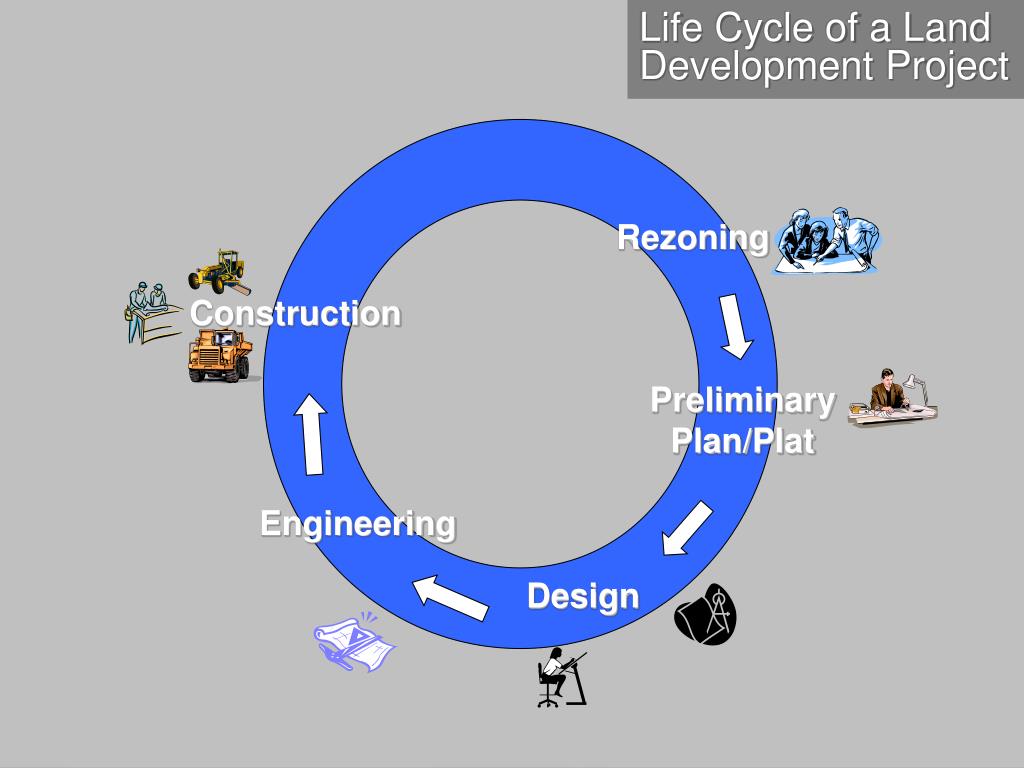 Life Cycle of a Land Development Project

Rezoning

Preliminary Plan/Plat

Design

Engineering

Construction